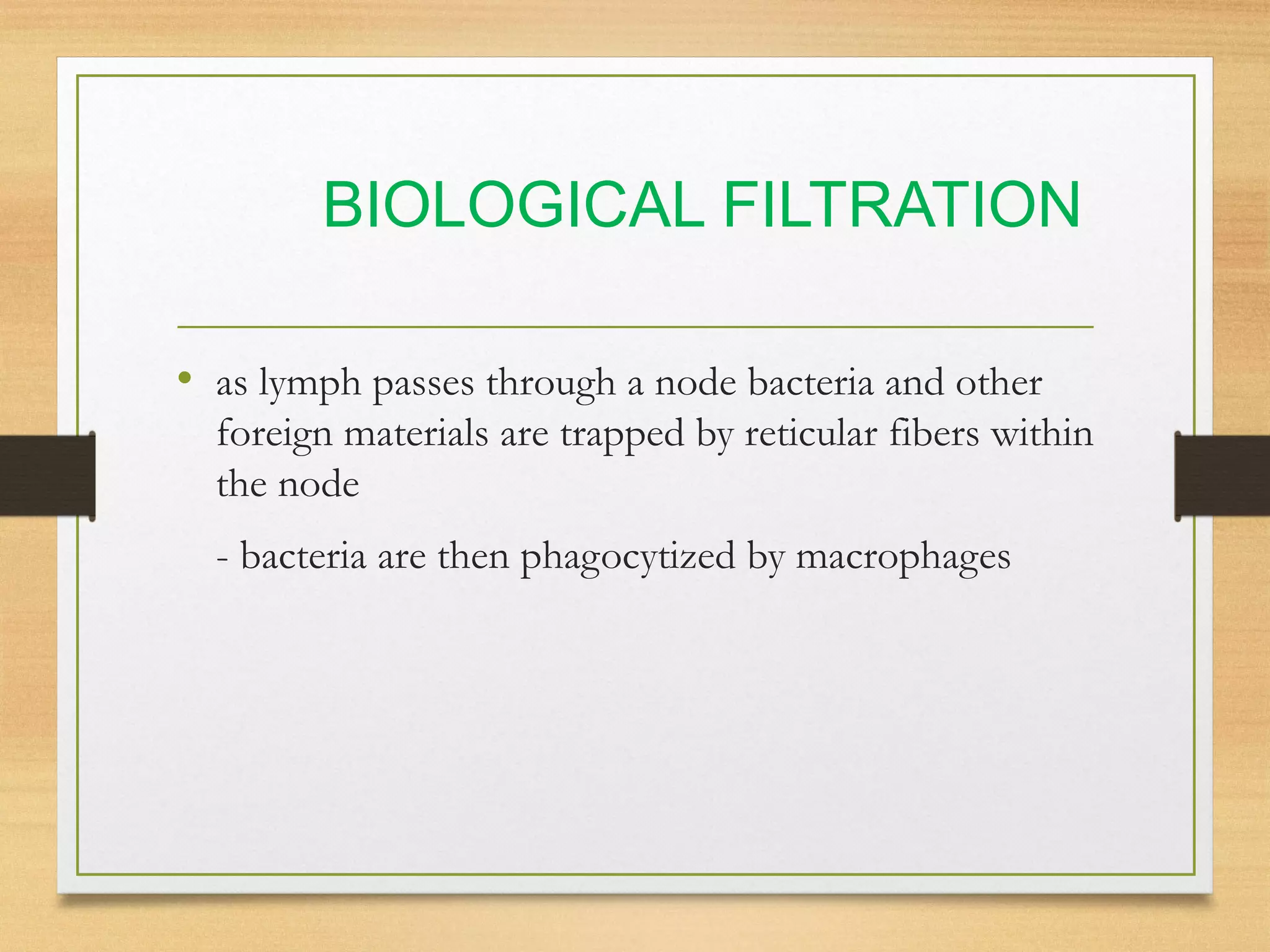 BIOLOGICAL FILTRATION

• as lymph passes through a node bacteria and other foreign materials are trapped by reticular fibers within the node

- bacteria are then phagocytized by macrophages